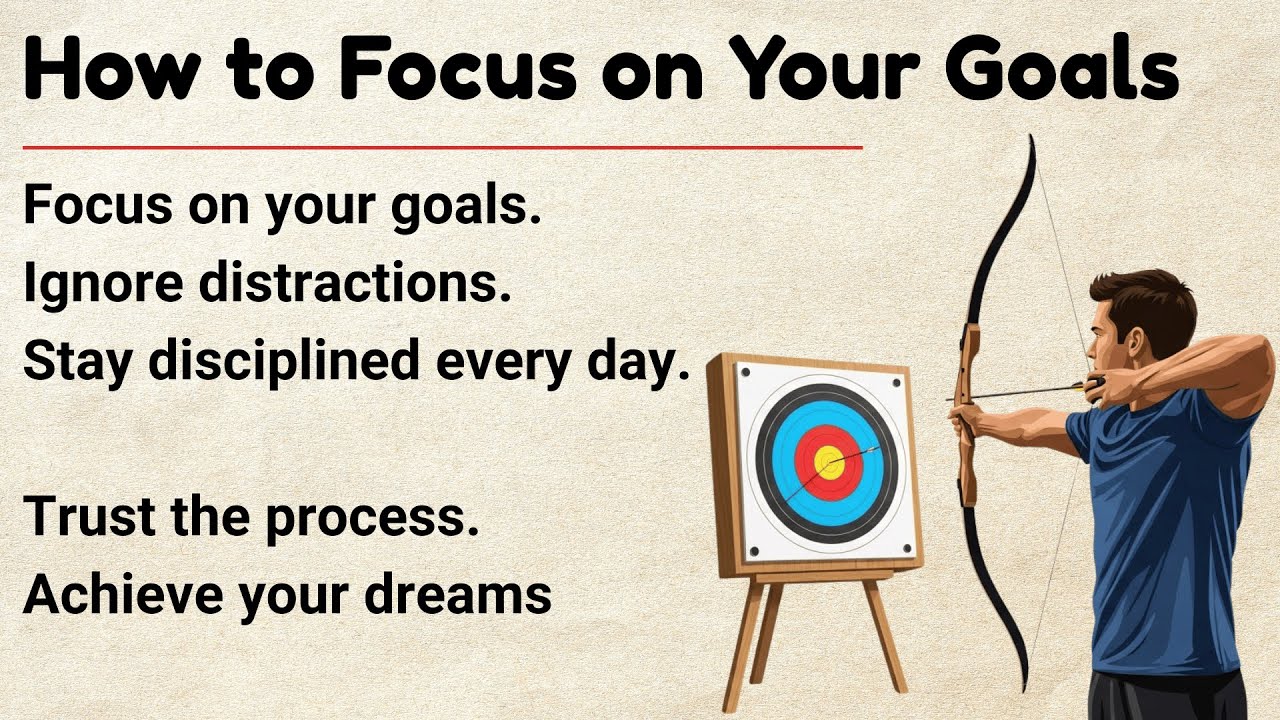 How to Focus on Your Goals

Focus on your goals.
Ignore distractions.
Stay disciplined every day.

Trust the process.
Achieve your dreams